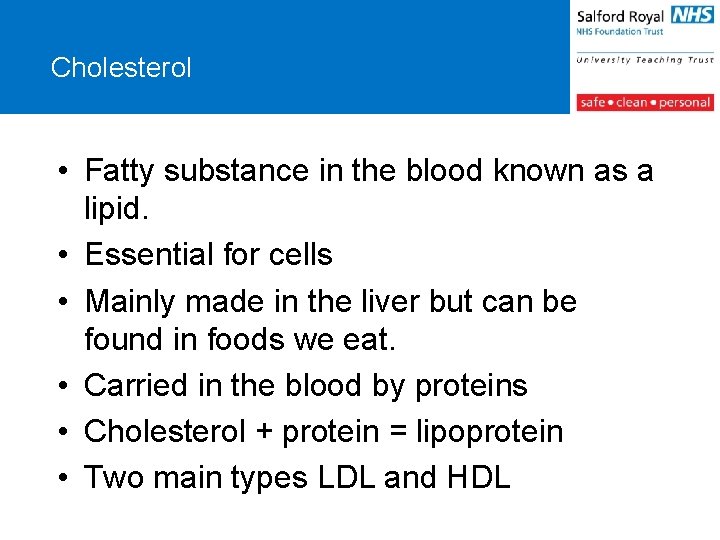 Cholesterol

Salford Royal NHS
NHS Foundation Trust
University Teaching Trust
safe • clean • personal

• Fatty substance in the blood known as a lipid.
• Essential for cells
• Mainly made in the liver but can be found in foods we eat.
• Carried in the blood by proteins
• Cholesterol + protein = lipoprotein
• Two main types LDL and HDL